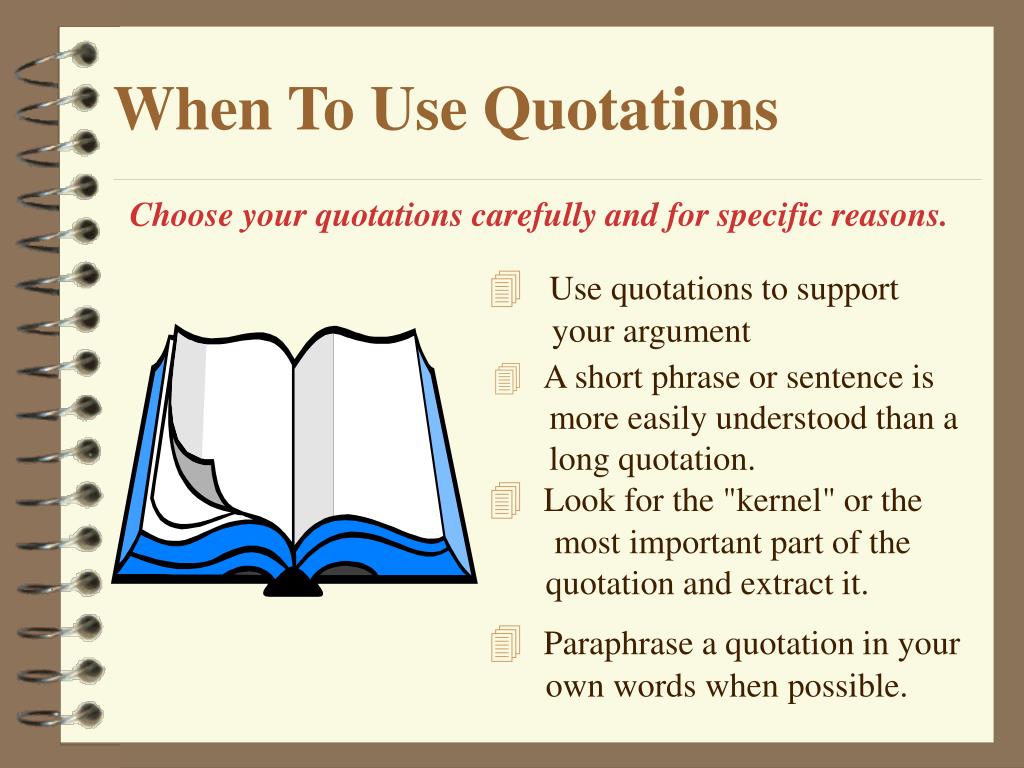 When To Use Quotations

Choose your quotations carefully and for specific reasons.

Use quotations to support your argument

A short phrase or sentence is more easily understood than a long quotation.

Look for the "kernel" or the most important part of the quotation and extract it.

Paraphrase a quotation in your own words when possible.